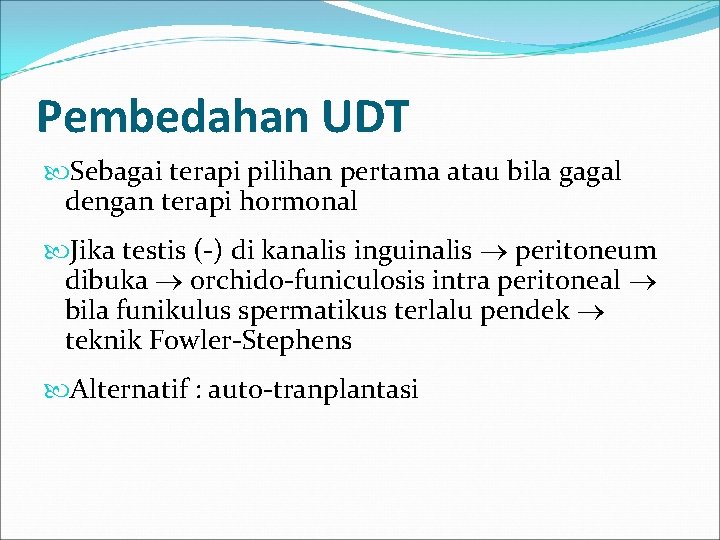 Pembedahan UDT

Sebagai terapi pilihan pertama atau bila gagal dengan terapi hormonal

Jika testis (-) di kanalis inguinalis $\rightarrow$ peritoneum dibuka $\rightarrow$ orchido-funiculosis intra peritoneal $\rightarrow$ bila funikulus spermatikus terlalu pendek $\rightarrow$ teknik Fowler-Stephens

Alternatif : auto-tranplantasi